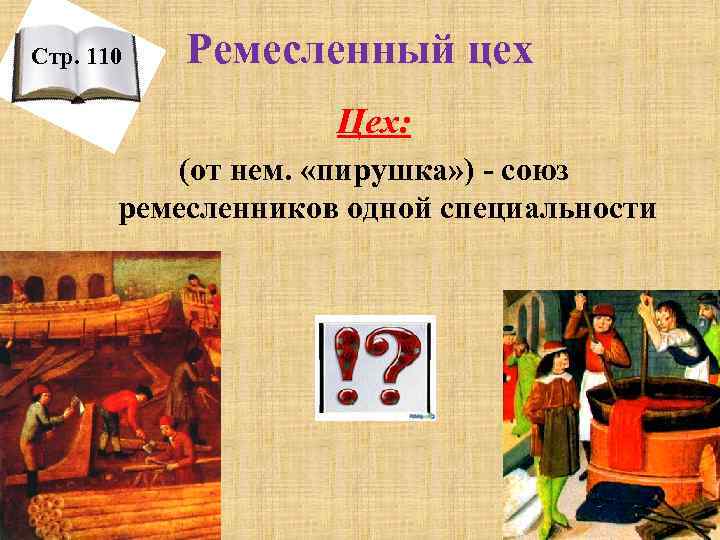 Стр. 110

Ремесленный цех

Цех:

(от нем. «пирушка») - союз ремесленников одной специальности

!?